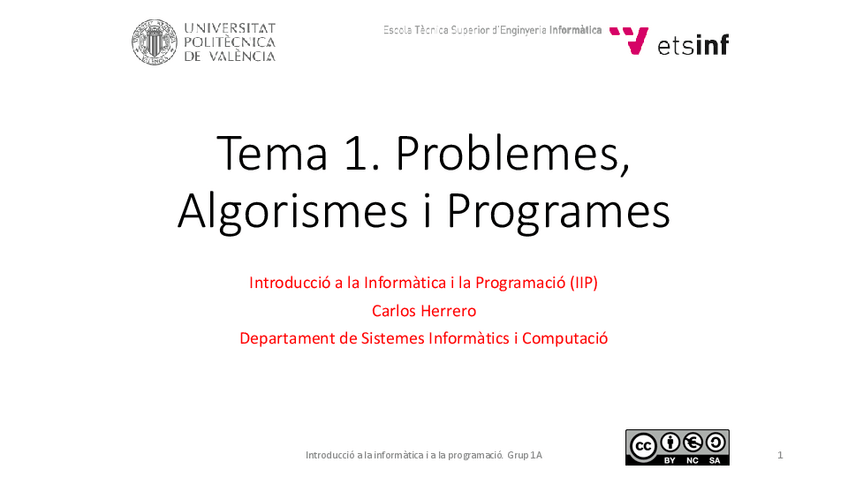 UNIVERSITAT POLITÈCNICA DE VALÈNCIA

Escola Tècnica Superior d'Enginyeria Informàtica

etsinf

Tema 1. Problemes, Algorismes i Programes

Introducció a la Informàtica i la Programació (IIP)
Carlos Herrero
Departament de Sistemes Informàtics i Computació

Introducció a la informàtica i a la programació. Grup 1A

cc BY NC SA

1